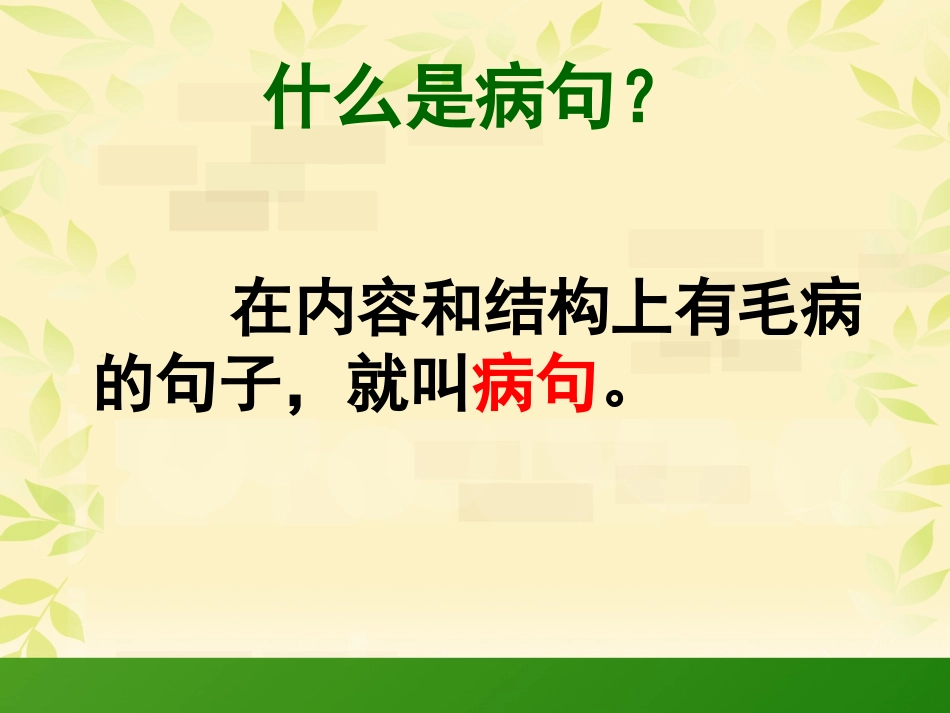 什么是病句？

在内容和结构上有毛病的句子，就叫病句。